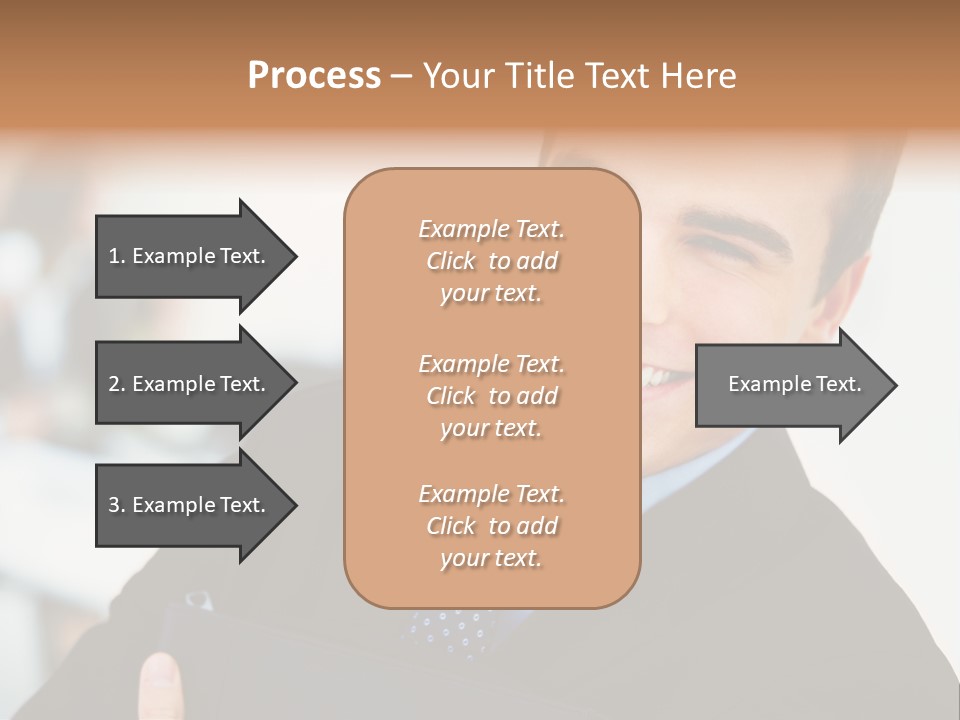 Process – Your Title Text Here

1. Example Text.

2. Example Text.

3. Example Text.

Example Text. Click to add your text.

Example Text. Click to add your text.

Example Text. Click to add your text.

Example Text.